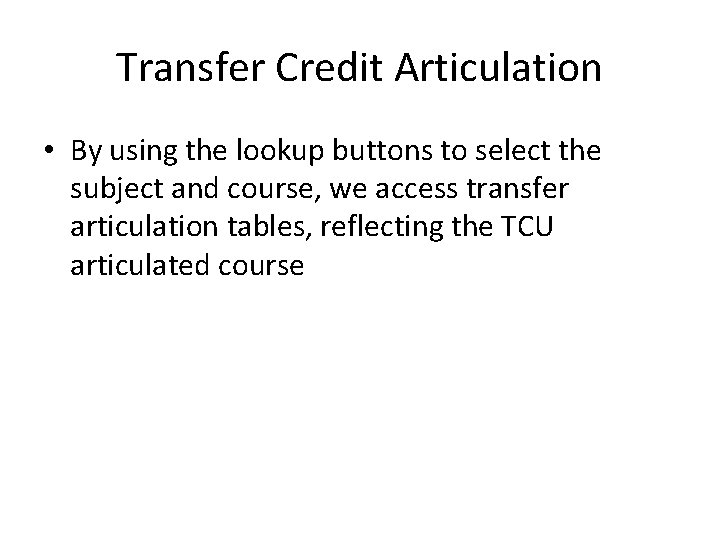 Transfer Credit Articulation

• By using the lookup buttons to select the subject and course, we access transfer articulation tables, reflecting the TCU articulated course